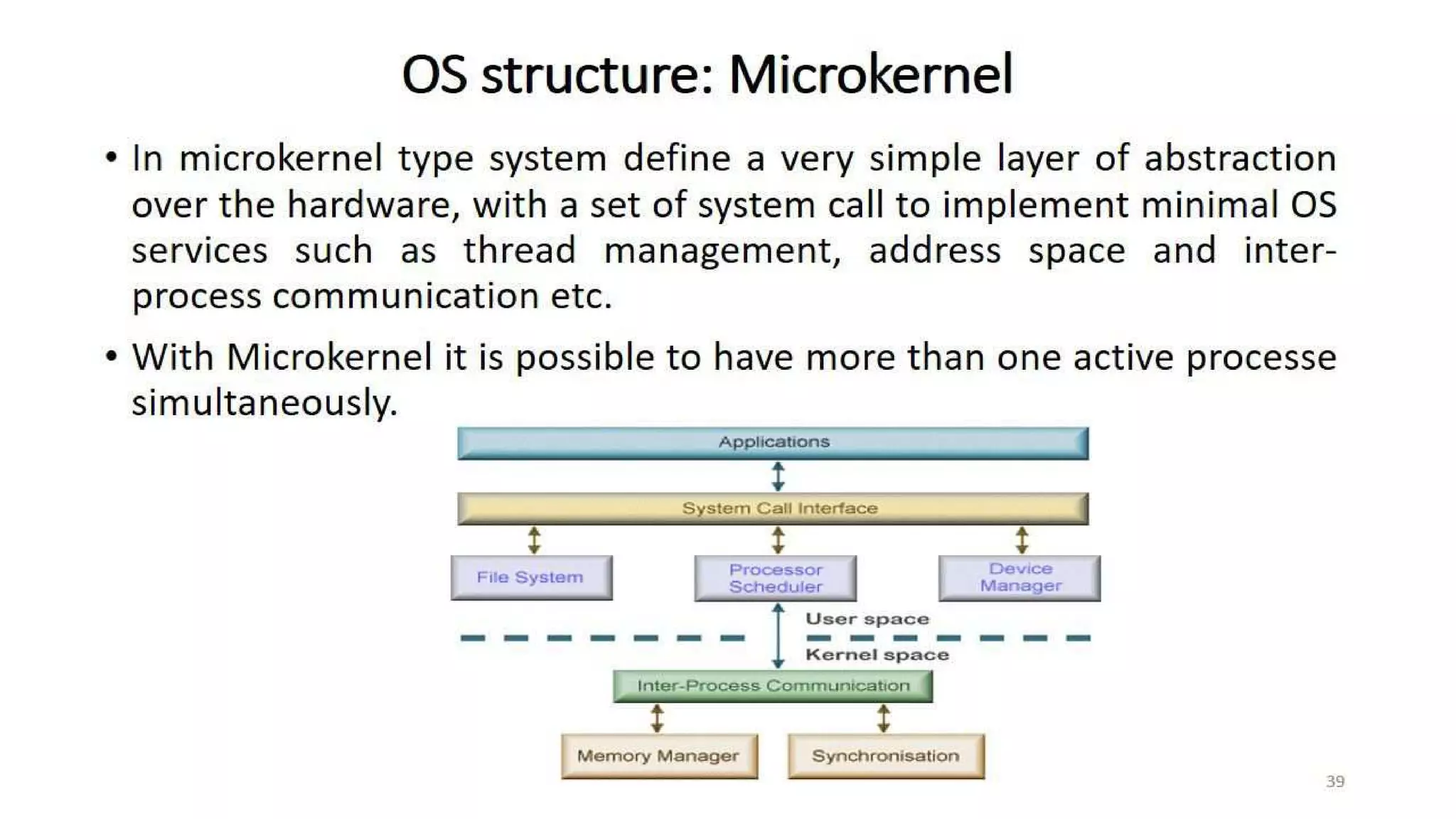 OS structure: Microkernel

• In microkernel type system define a very simple layer of abstraction over the hardware, with a set of system call to implement minimal OS services such as thread management, address space and inter-process communication etc.

• With Microkernel it is possible to have more than one active processe simultaneously.

Applications

System Call Interface

File System

Processor Scheduler

Device Manager

User space

Kernel space

Inter-Process Communication

Memory Manager

Synchronisation

39